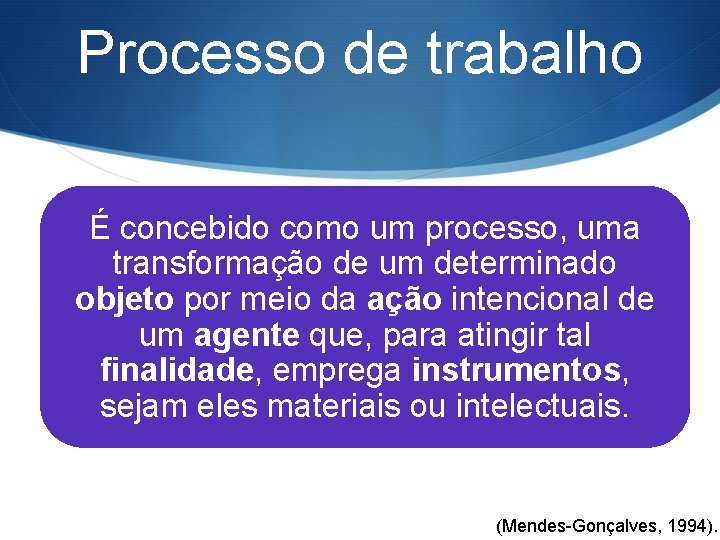 Processo de trabalho

É concebido como um processo, uma transformação de um determinado objeto por meio da ação intencional de um agente que, para atingir tal finalidade, emprega instrumentos, sejam eles materiais ou intelectuais.

(Mendes-Gonçalves, 1994).